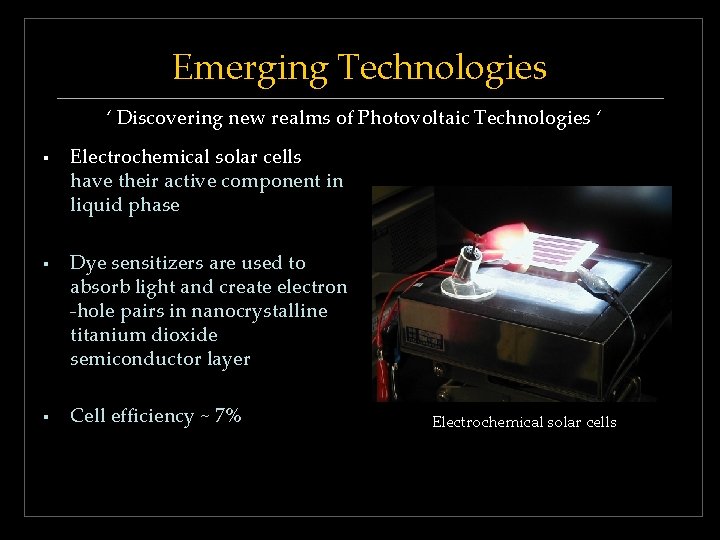 Emerging Technologies

‘ Discovering new realms of Photovoltaic Technologies ‘

▪ Electrochemical solar cells have their active component in liquid phase

▪ Dye sensitizers are used to absorb light and create electron -hole pairs in nanocrystalline titanium dioxide semiconductor layer

▪ Cell efficiency ~ 7%

Electrochemical solar cells